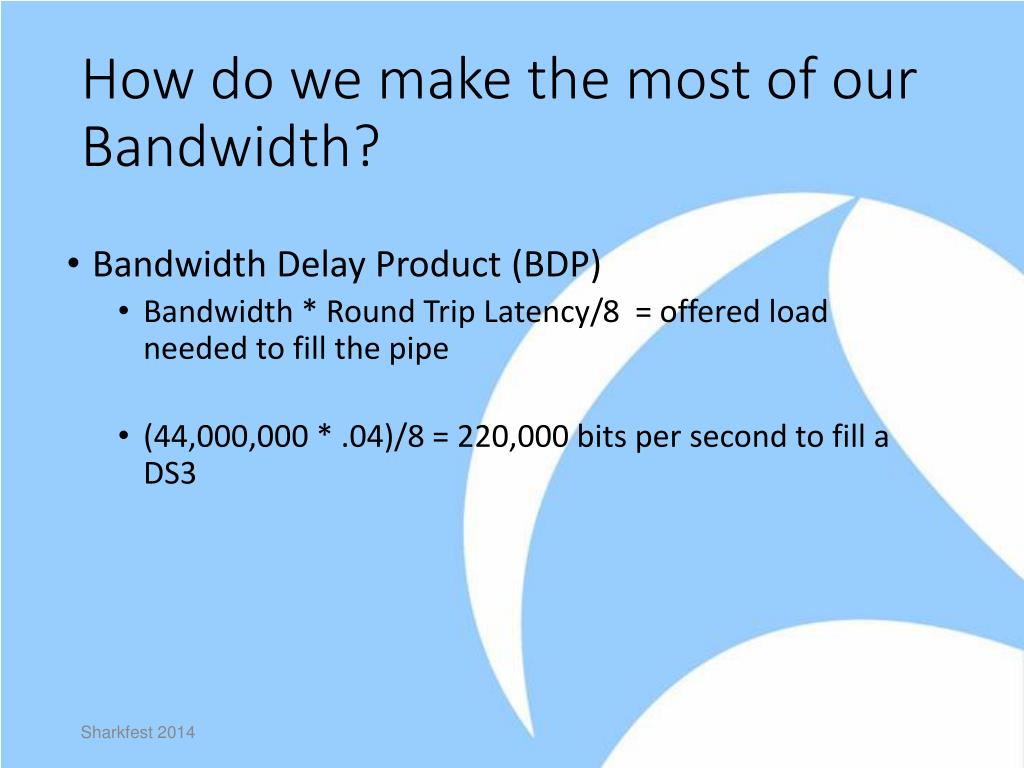 How do we make the most of our Bandwidth?

• Bandwidth Delay Product (BDP)
  • Bandwidth * Round Trip Latency/8 = offered load needed to fill the pipe

  • (44,000,000 * .04)/8 = 220,000 bits per second to fill a DS3

Sharkfest 2014